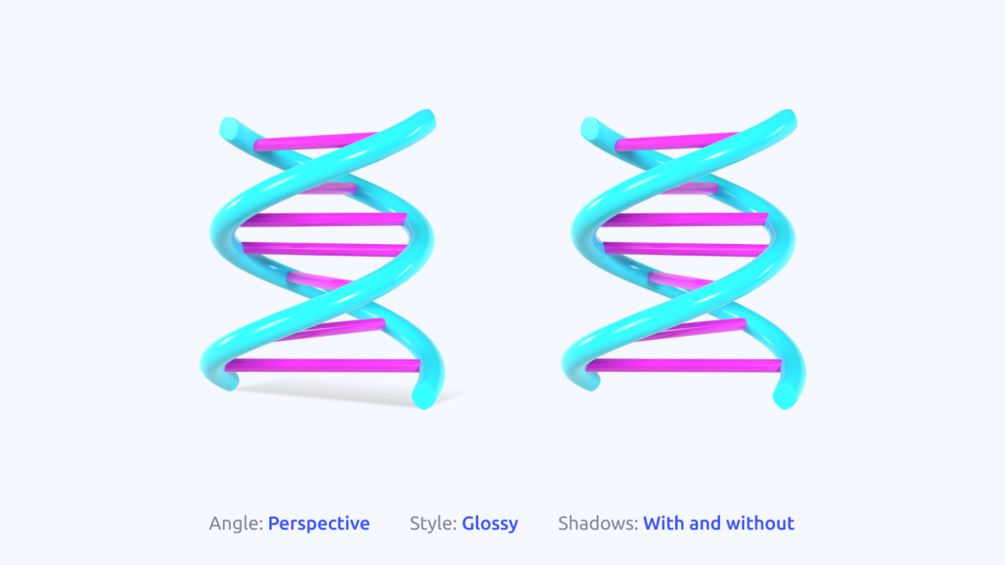 Angle: Perspective Style: Glossy Shadows: With and without